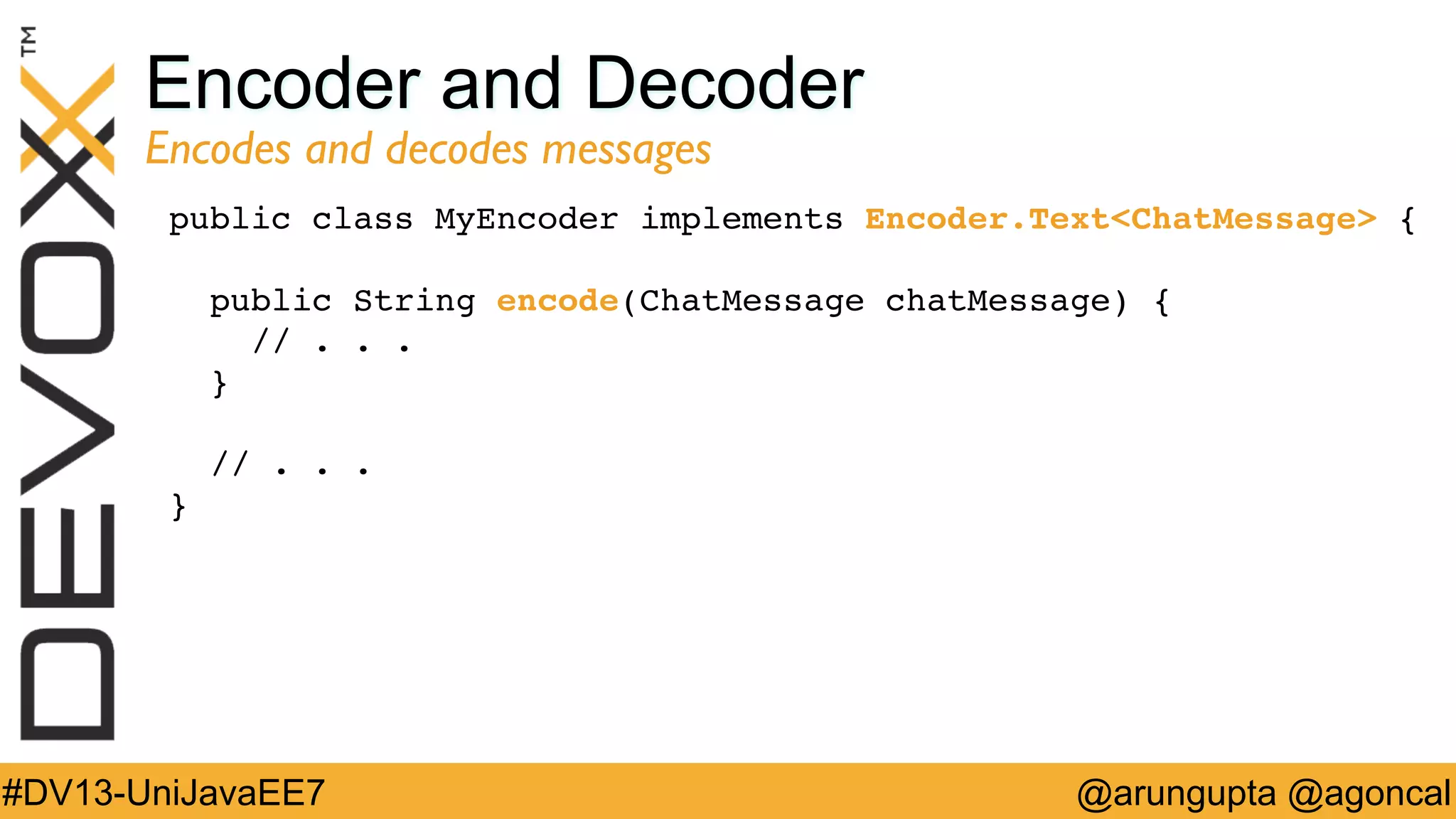 DEVOXX™

Encoder and Decoder

Encodes and decodes messages

public class MyEncoder implements Encoder.Text<ChatMessage> {

  public String encode(ChatMessage chatMessage) {
    // . . .
  }

  // . . .
}

#DV13-UniJavaEE7

@arungupta @agoncal